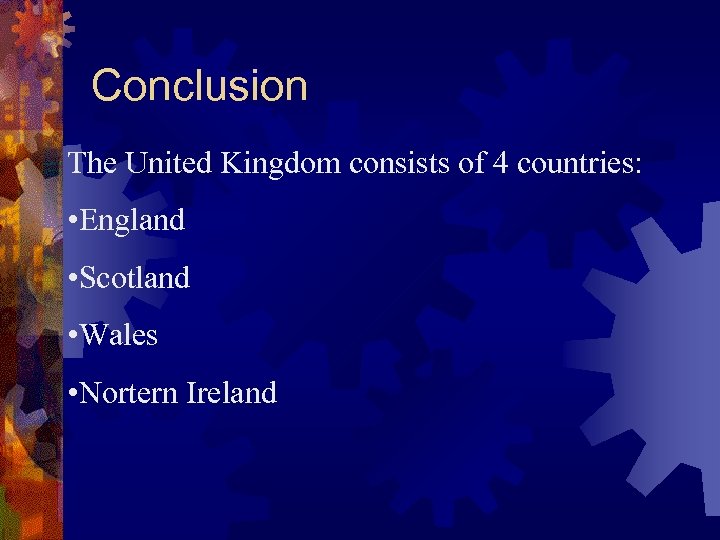 Conclusion

The United Kingdom consists of 4 countries:

•England

•Scotland

•Wales

•Nortern Ireland